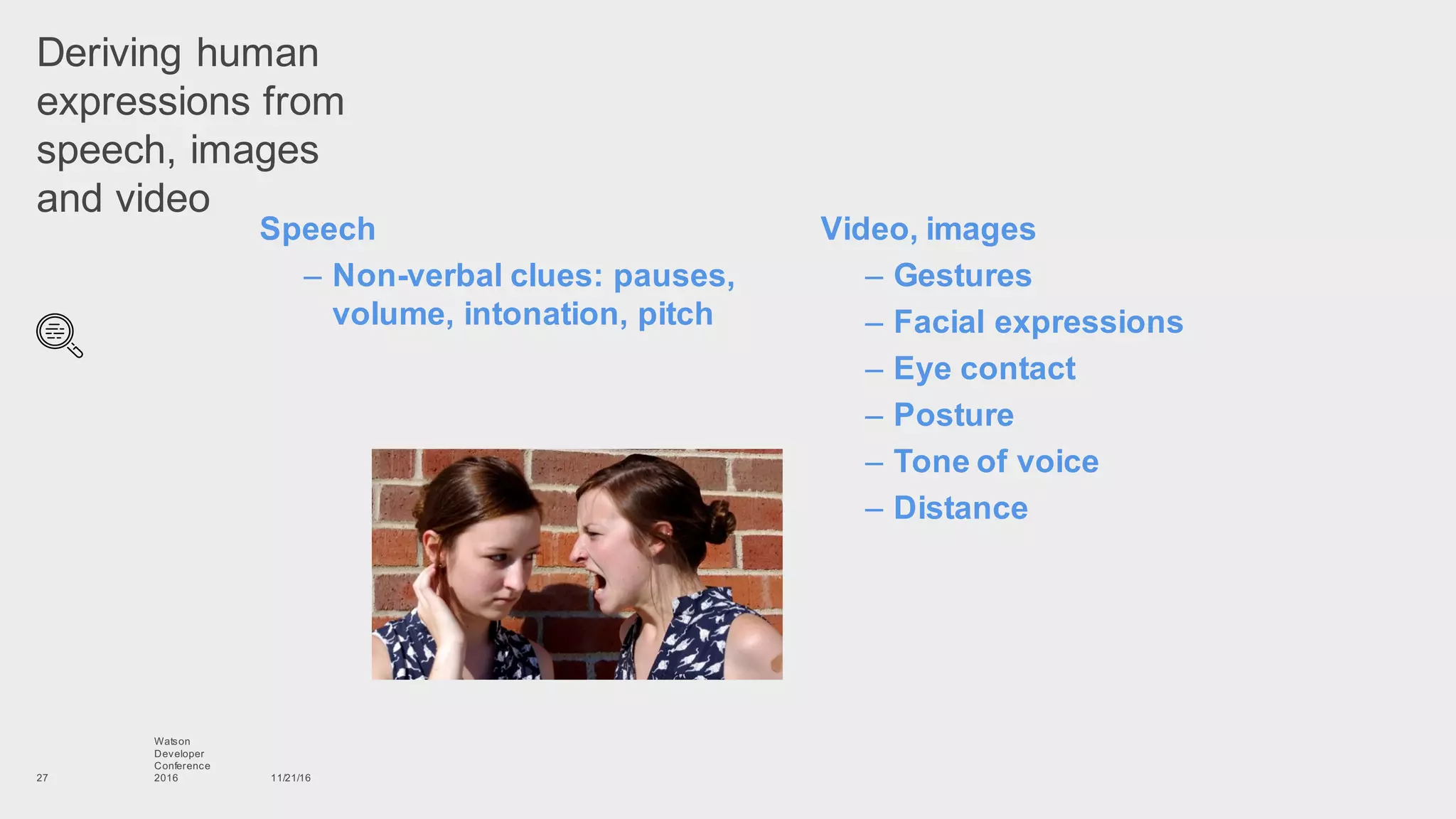 Deriving human expressions from speech, images and video

Speech
– Non-verbal clues: pauses, volume, intonation, pitch

Video, images
– Gestures
– Facial expressions
– Eye contact
– Posture
– Tone of voice
– Distance

27
Watson Developer Conference 2016
11/21/16